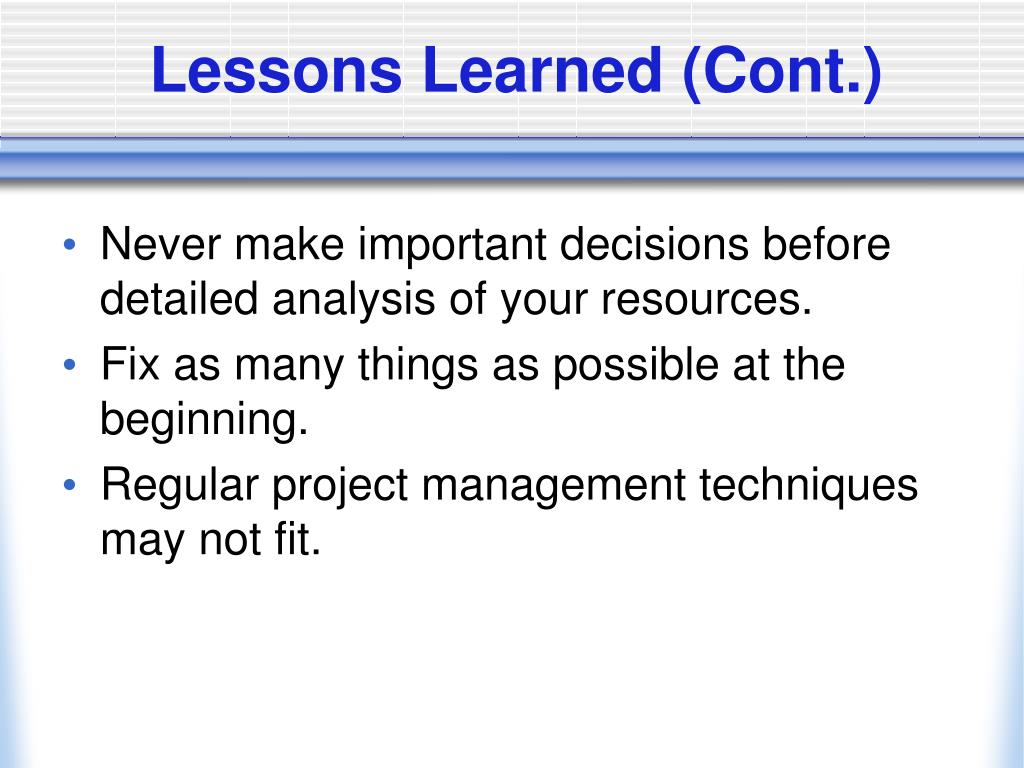 Lessons Learned (Cont.)

• Never make important decisions before detailed analysis of your resources.
• Fix as many things as possible at the beginning.
• Regular project management techniques may not fit.